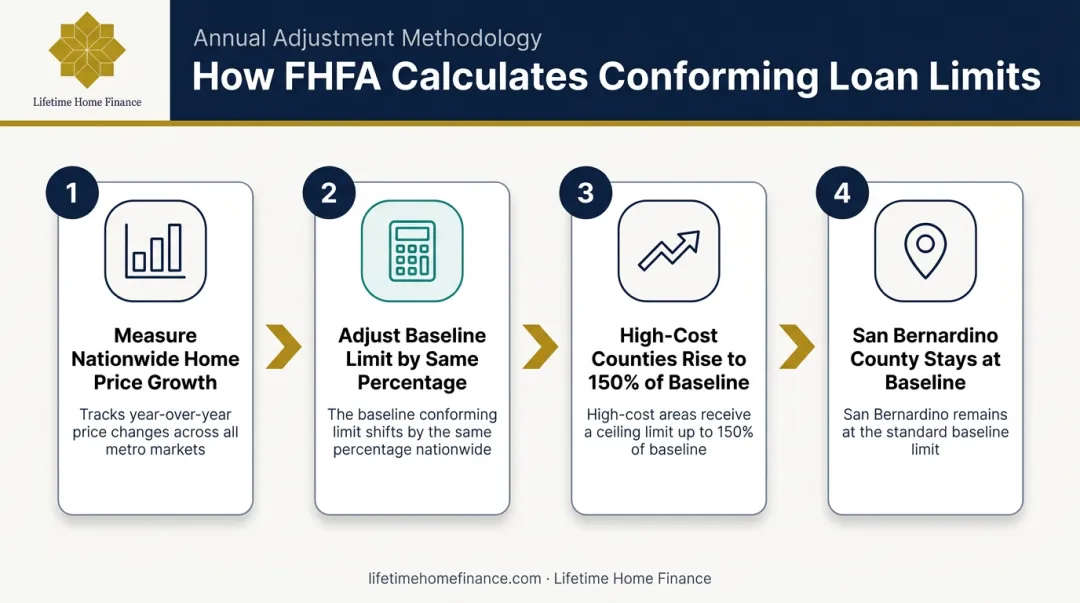 Lifetime Home Finance

Annual Adjustment Methodology
How FHFA Calculates Conforming Loan Limits

1
Measure Nationwide Home Price Growth
Tracks year-over-year price changes across all metro markets

2
Adjust Baseline Limit by Same Percentage
The baseline conforming limit shifts by the same percentage nationwide

3
High-Cost Counties Rise to 150% of Baseline
High-cost areas receive a ceiling limit up to 150% of baseline

4
San Bernardino County Stays at Baseline
San Bernardino remains at the standard baseline limit

lifetimehomefinance.com · Lifetime Home Finance